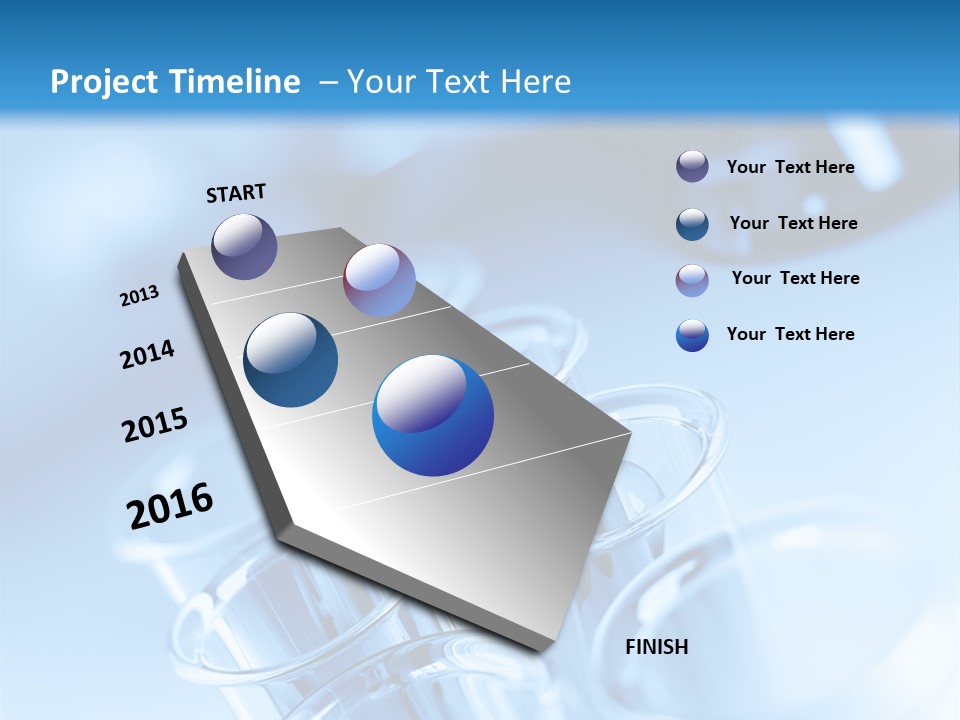 Project Timeline – Your Text Here

START

2013

2014

2015

2016

FINISH

Your Text Here

Your Text Here

Your Text Here

Your Text Here